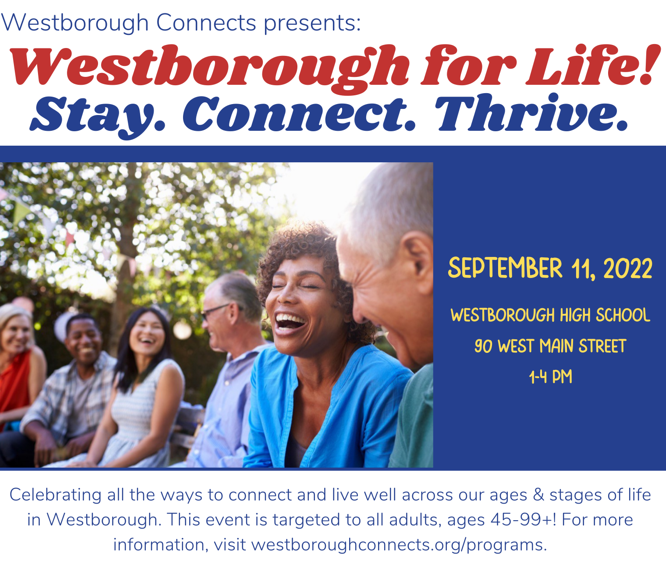 Westborough Connects presents:

Westborough for Life!
Stay. Connect. Thrive.

SEPTEMBER 11, 2022

WESTBOROUGH HIGH SCHOOL
90 WEST MAIN STREET
1-4 PM

Celebrating all the ways to connect and live well across our ages & stages of life in Westborough. This event is targeted to all adults, ages 45-99+! For more information, visit westboroughconnects.org/programs.